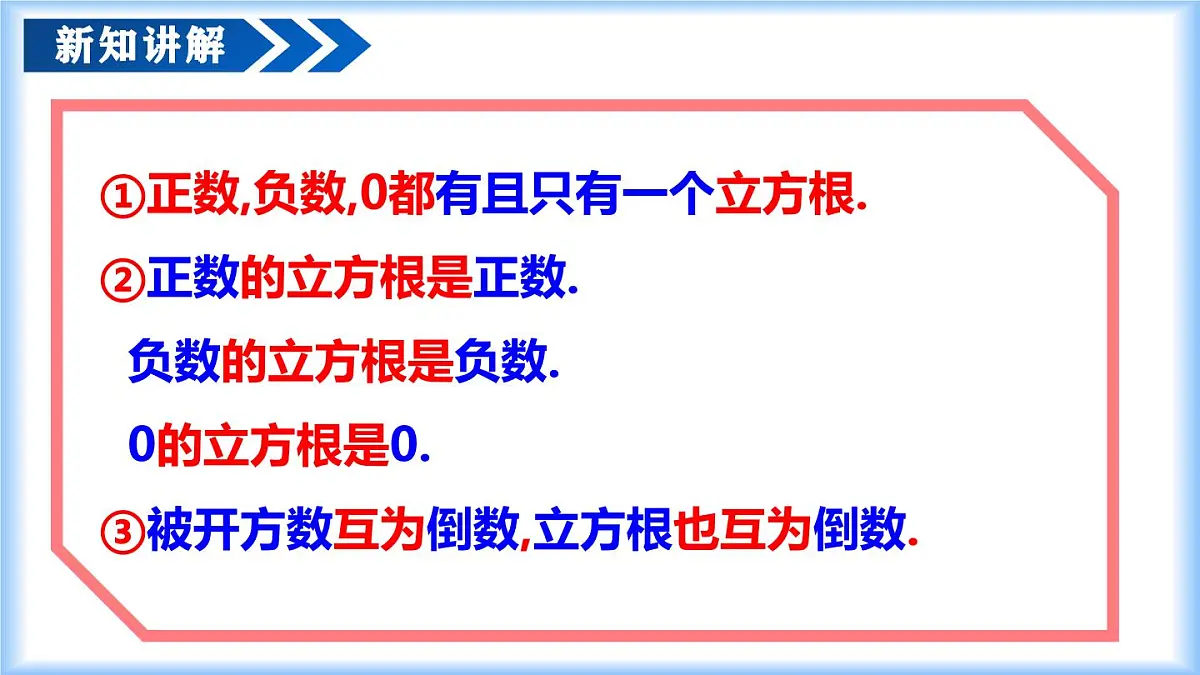 新知讲解

①正数,负数,0都有且只有一个立方根.

②正数的立方根是正数.

负数的立方根是负数.

0的立方根是0.

③被开方数互为倒数,立方根也互为倒数.